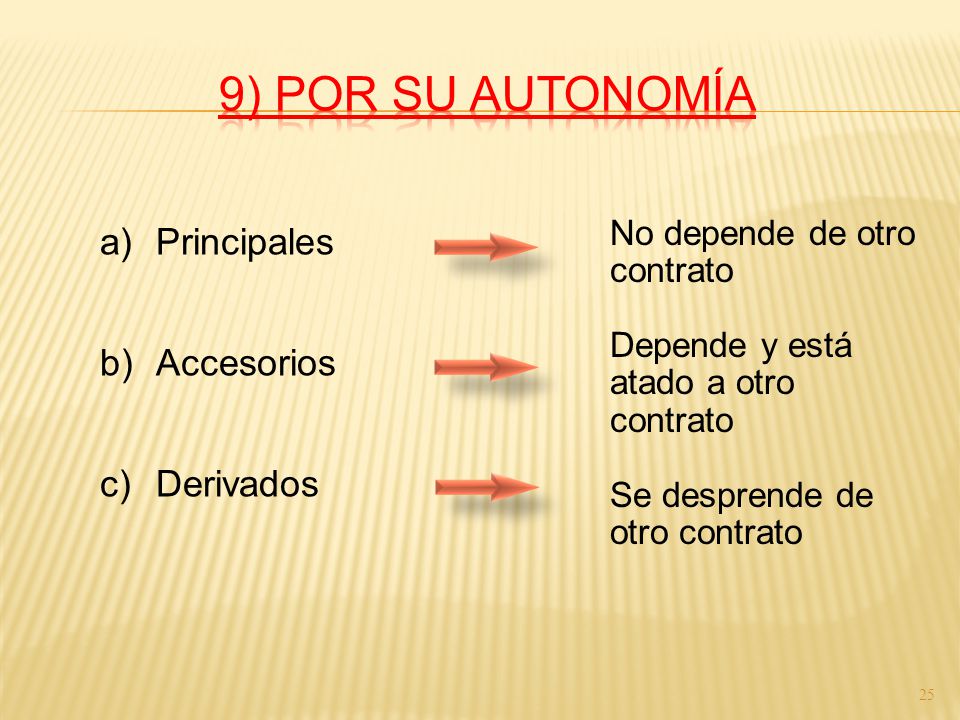 9) POR SU AUTONOMÍA

a) Principales

No depende de otro contrato

b) Accesorios

Depende y está atado a otro contrato

c) Derivados

Se desprende de otro contrato

25